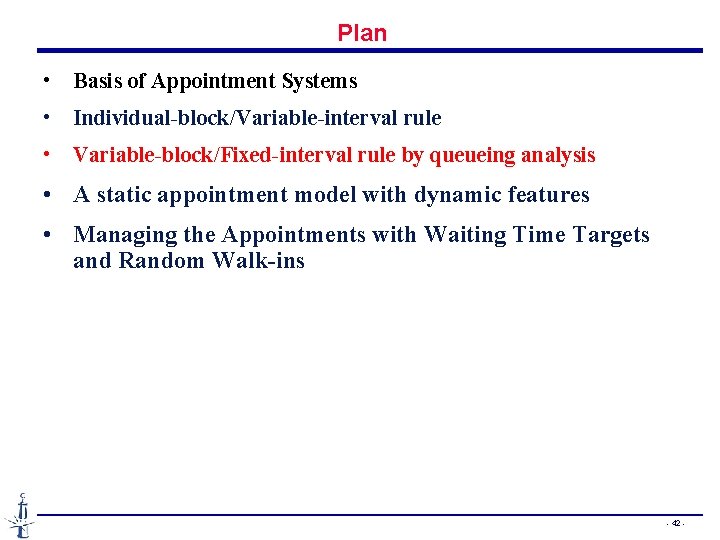 Plan

• Basis of Appointment Systems
• Individual-block/Variable-interval rule
• Variable-block/Fixed-interval rule by queueing analysis
• A static appointment model with dynamic features
• Managing the Appointments with Waiting Time Targets and Random Walk-ins

- 42 -